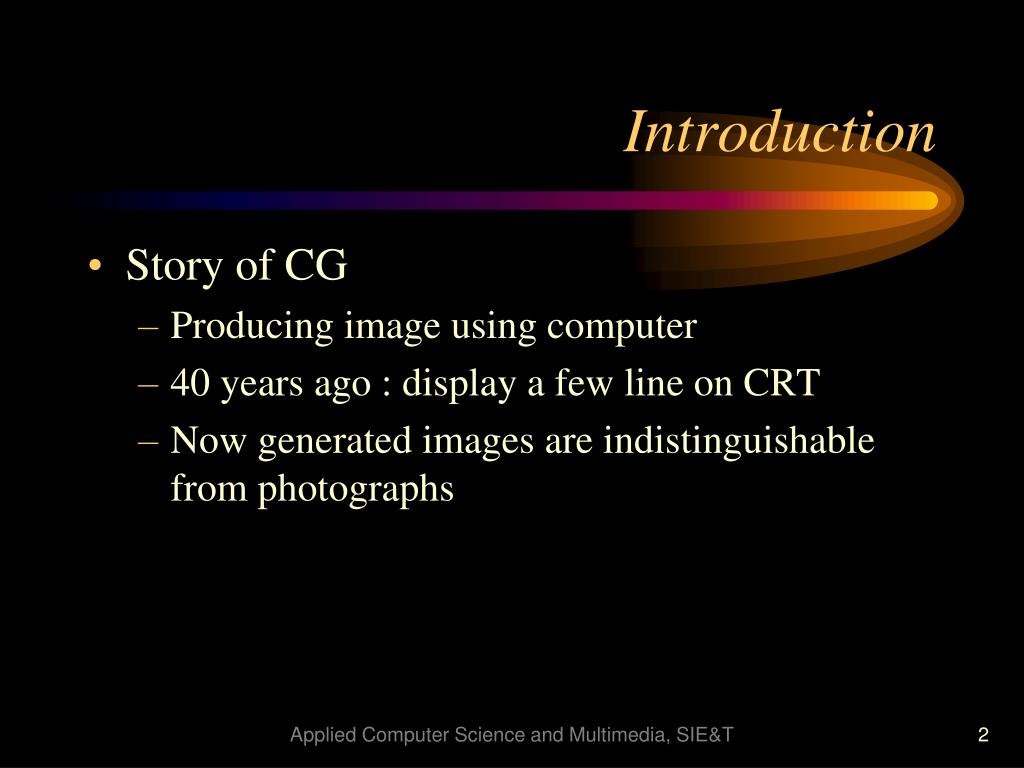 Introduction

• Story of CG
– Producing image using computer
– 40 years ago : display a few line on CRT
– Now generated images are indistinguishable from photographs

Applied Computer Science and Multimedia, SIE&T

2